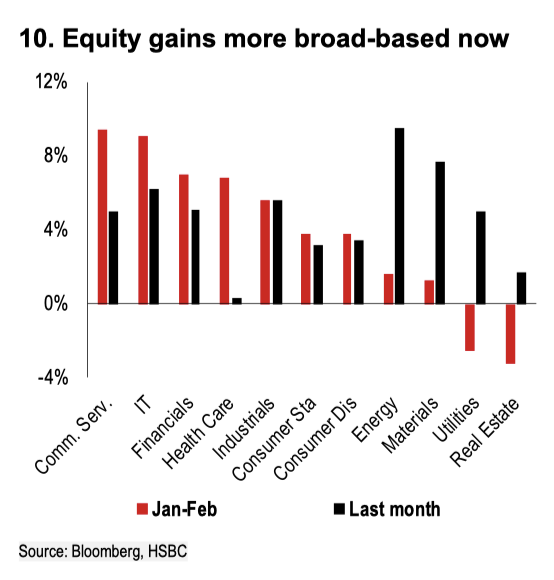 10. Equity gains more broad-based now

12%
8%
4%
0%
-4%

Comm. Serv.
IT
Financials
Health Care
Industrials
Consumer Sta
Consumer Dis
Energy
Materials
Utilities
Real Estate

Jan-Feb
Last month

Source: Bloomberg, HSBC